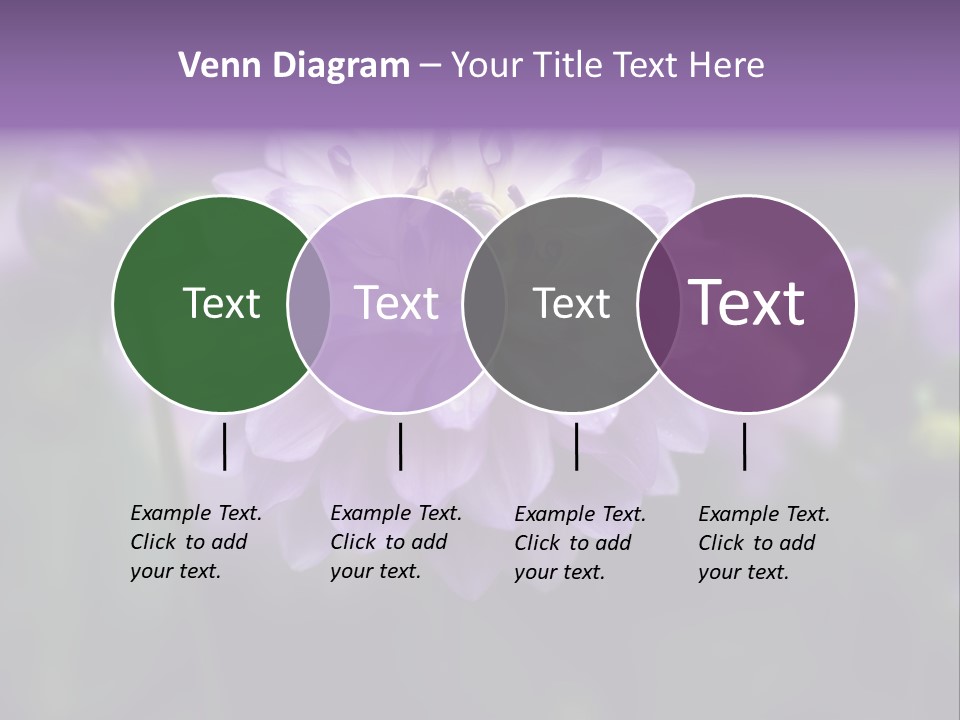 Venn Diagram – Your Title Text Here

Text

Text

Text

Text

Example Text. Click to add your text.

Example Text. Click to add your text.

Example Text. Click to add your text.

Example Text. Click to add your text.